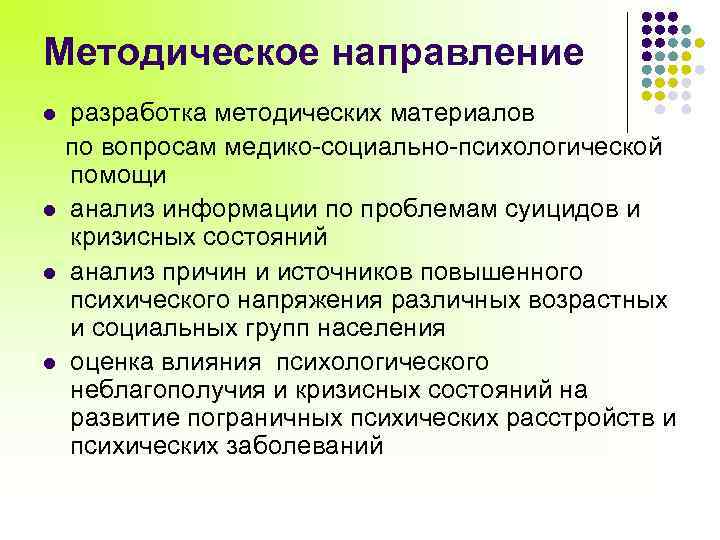 Методическое направление

- разработка методических материалов по вопросам медико-социально-психологической помощи
- анализ информации по проблемам суицидов и кризисных состояний
- анализ причин и источников повышенного психического напряжения различных возрастных и социальных групп населения
- оценка влияния психологического неблагополучия и кризисных состояний на развитие пограничных психических расстройств и психических заболеваний